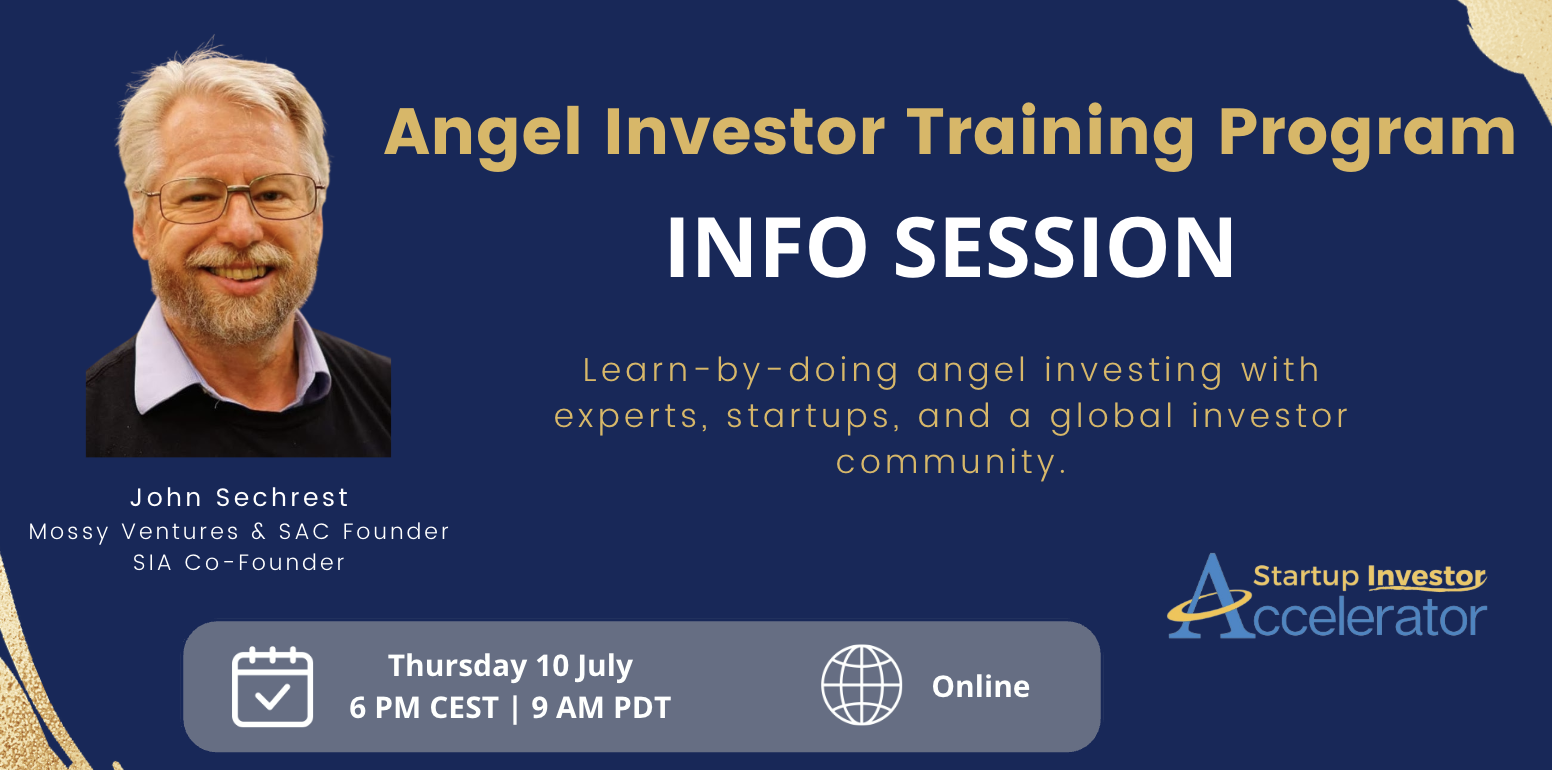 Angel Investor Training Program
INFO SESSION

Learn-by-doing angel investing with experts, startups, and a global investor community.

John Sechrest
Mossy Ventures & SAC Founder
SIA Co-Founder

Startup Investor Accelerator

Thursday 10 July
6 PM CEST | 9 AM PDT

Online